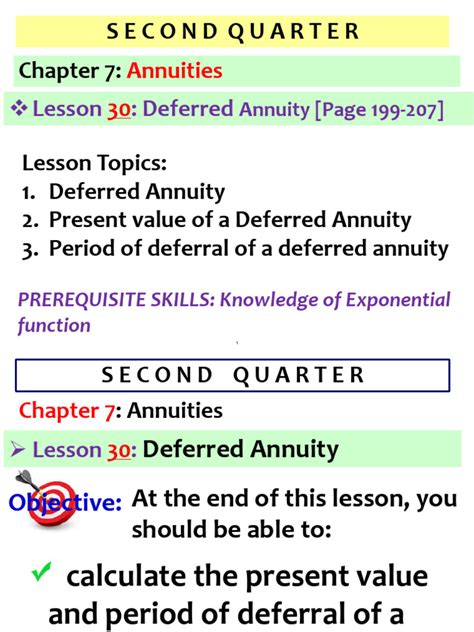 SECOND QUARTER

Chapter 7: Annuities

❖ Lesson 30: Deferred Annuity [Page 199-207]

Lesson Topics:
1. Deferred Annuity
2. Present value of a Deferred Annuity
3. Period of deferral of a deferred annuity

PREREQUISITE SKILLS: Knowledge of Exponential function

SECOND QUARTER

Chapter 7: Annuities

➢ Lesson 30: Deferred Annuity

Objective: At the end of this lesson, you should be able to:

✓ calculate the present value and period of deferral of a